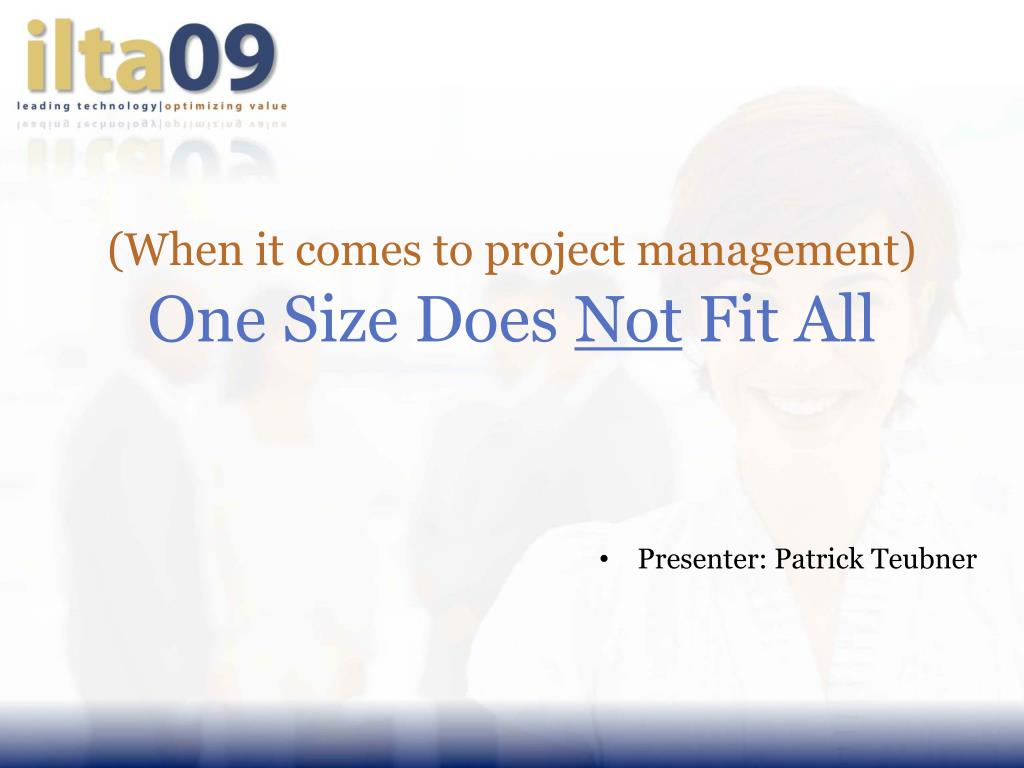 ilta09
leading technology|optimizing value

(When it comes to project management)
One Size Does Not Fit All

• Presenter: Patrick Teubner